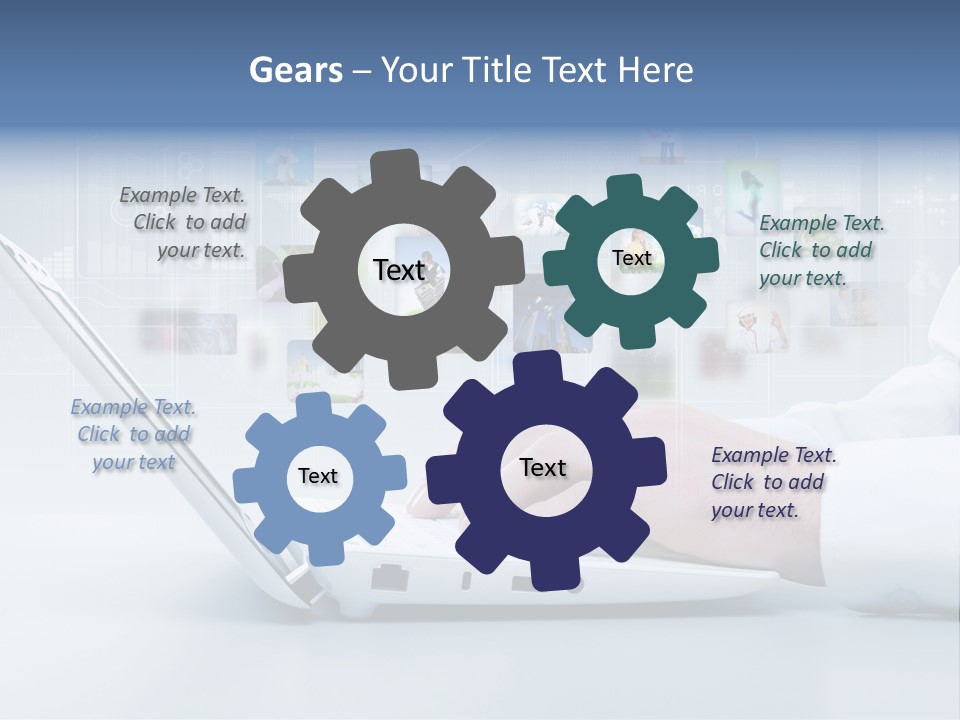 Gears – Your Title Text Here

Example Text. Click to add your text.

Text

Text

Example Text. Click to add your text.

Example Text. Click to add your text

Text

Text

Example Text. Click to add your text.